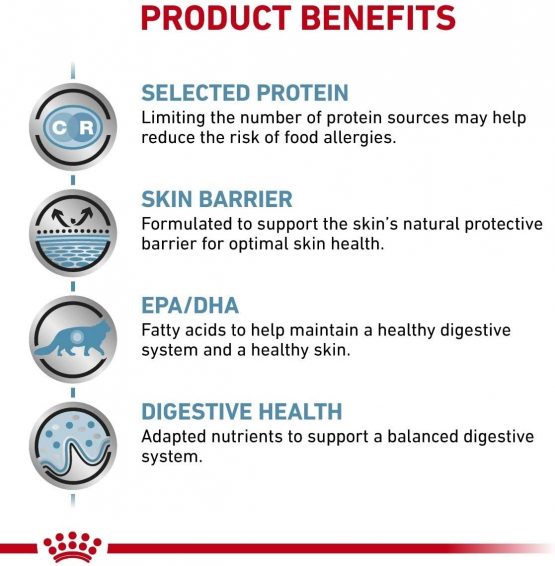 PRODUCT BENEFITS

C R

SELECTED PROTEIN
Limiting the number of protein sources may help reduce the risk of food allergies.

SKIN BARRIER
Formulated to support the skin's natural protective barrier for optimal skin health.

EPA/DHA
Fatty acids to help maintain a healthy digestive system and a healthy skin.

DIGESTIVE HEALTH
Adapted nutrients to support a balanced digestive system.